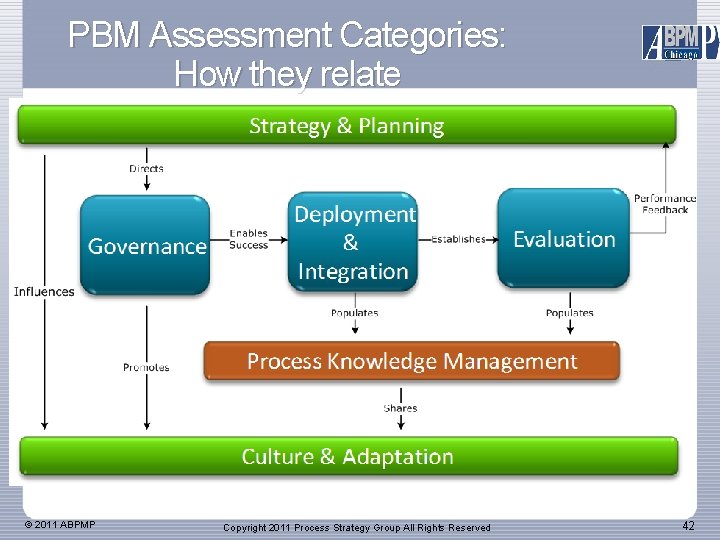 PBM Assessment Categories: How they relate

ABPMP Chicago

Strategy & Planning

Directs

Governance

Enables Success

Deployment & Integration

Establishes

Evaluation

Performance Feedback

Influences

Populates

Populates

Promotes

Process Knowledge Management

Shares

Culture & Adaptation

© 2011 ABPMP

Copyright 2011 Process Strategy Group All Rights Reserved

42